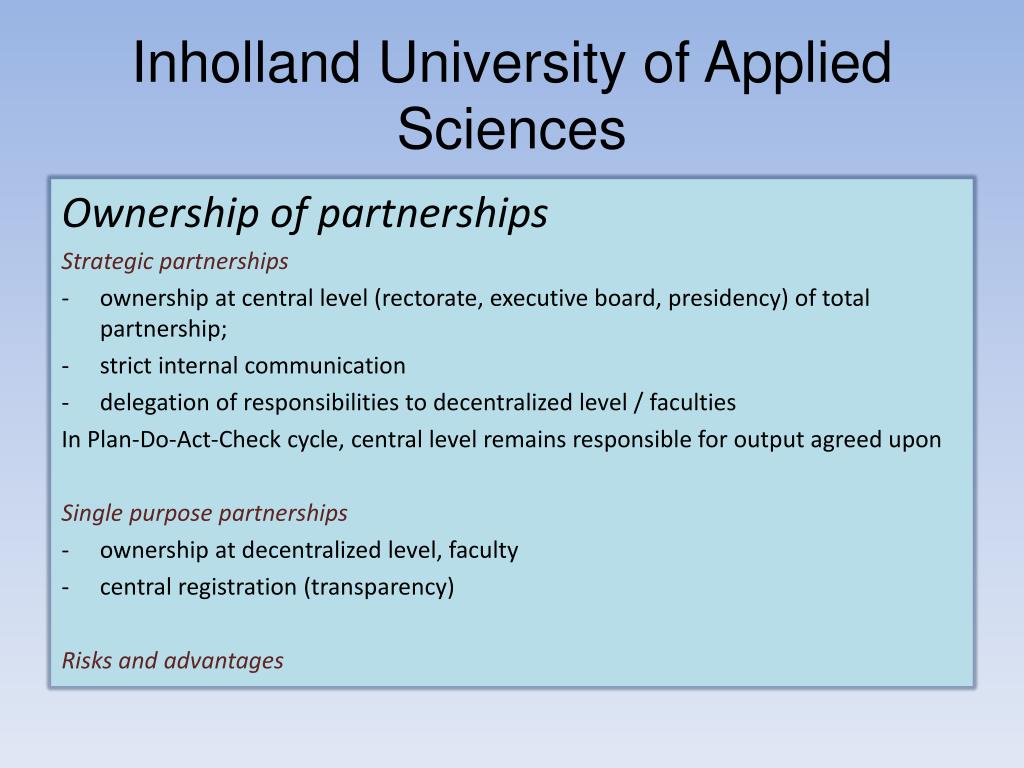 Inholland University of Applied Sciences

Ownership of partnerships

Strategic partnerships

- ownership at central level (rectorate, executive board, presidency) of total partnership;
- strict internal communication
- delegation of responsibilities to decentralized level / faculties

In Plan-Do-Act-Check cycle, central level remains responsible for output agreed upon

Single purpose partnerships

- ownership at decentralized level, faculty
- central registration (transparency)

Risks and advantages